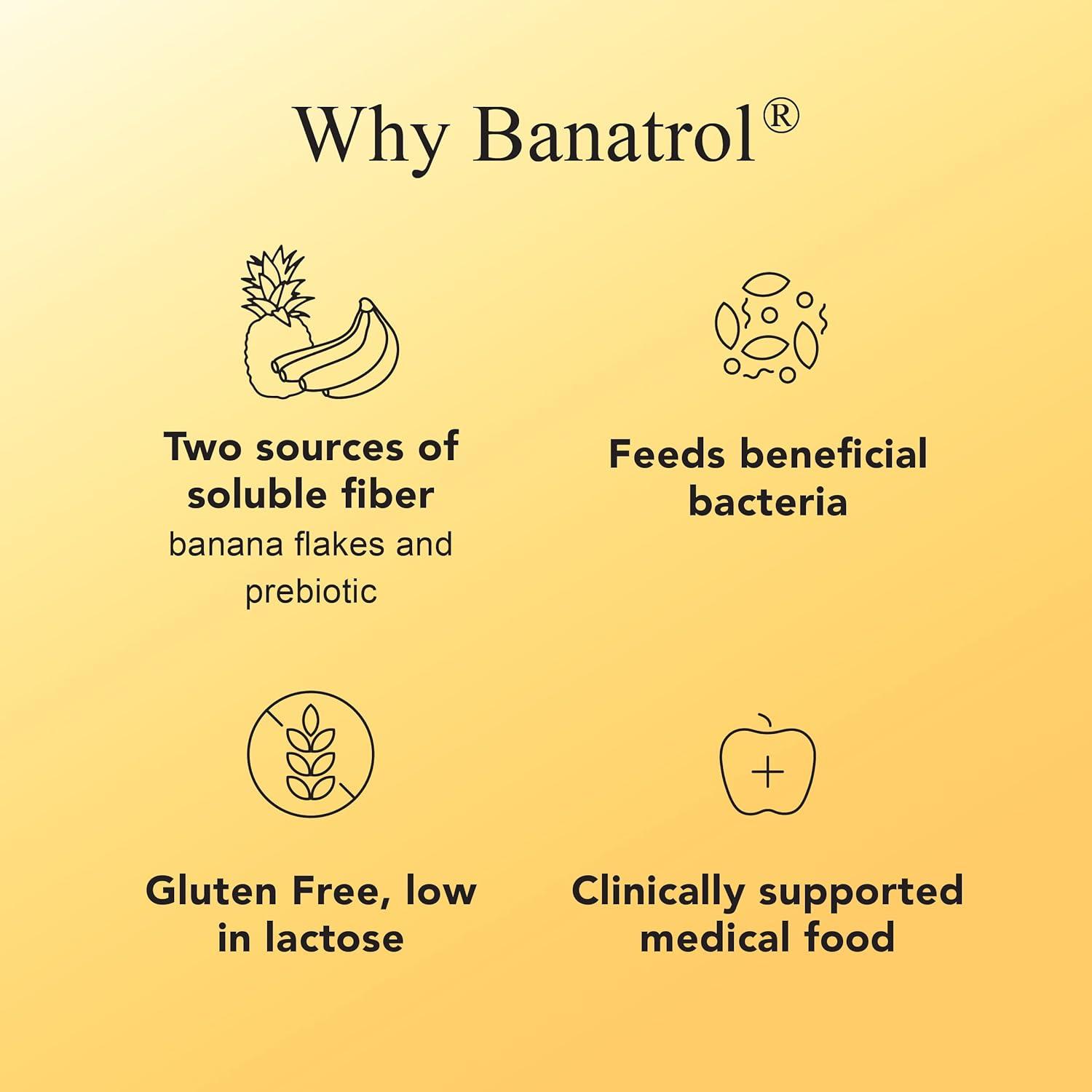 Why Banatrol®

Two sources of soluble fiber
banana flakes and prebiotic

Feeds beneficial bacteria

Gluten Free, low in lactose

Clinically supported medical food